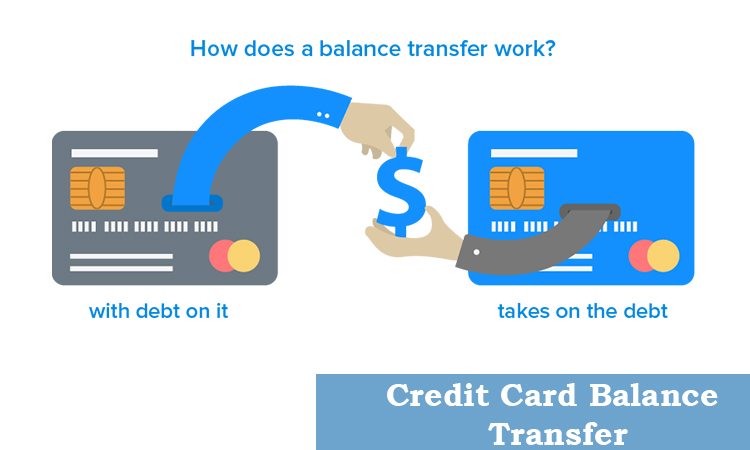 How does a balance transfer work?

$

with debt on it

takes on the debt

Credit Card Balance Transfer